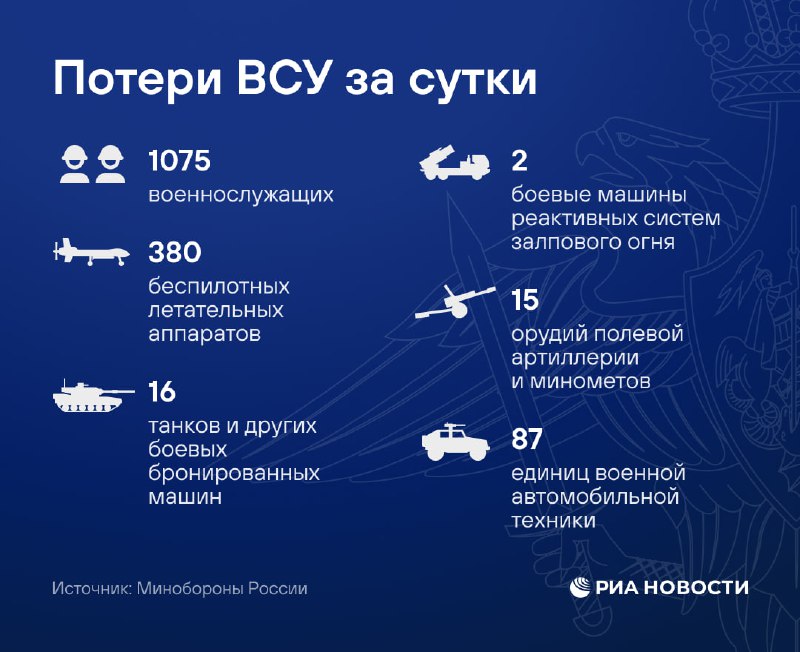 Потери ВСУ за сутки

1075
военнослужащих

380
беспилотных летательных аппаратов

16
танков и других боевых бронированных машин

2
боевые машины реактивных систем залпового огня

15
орудий полевой артиллерии и минометов

87
единиц военной автомобильной техники

Источник: Минобороны России

РИА НОВОСТИ